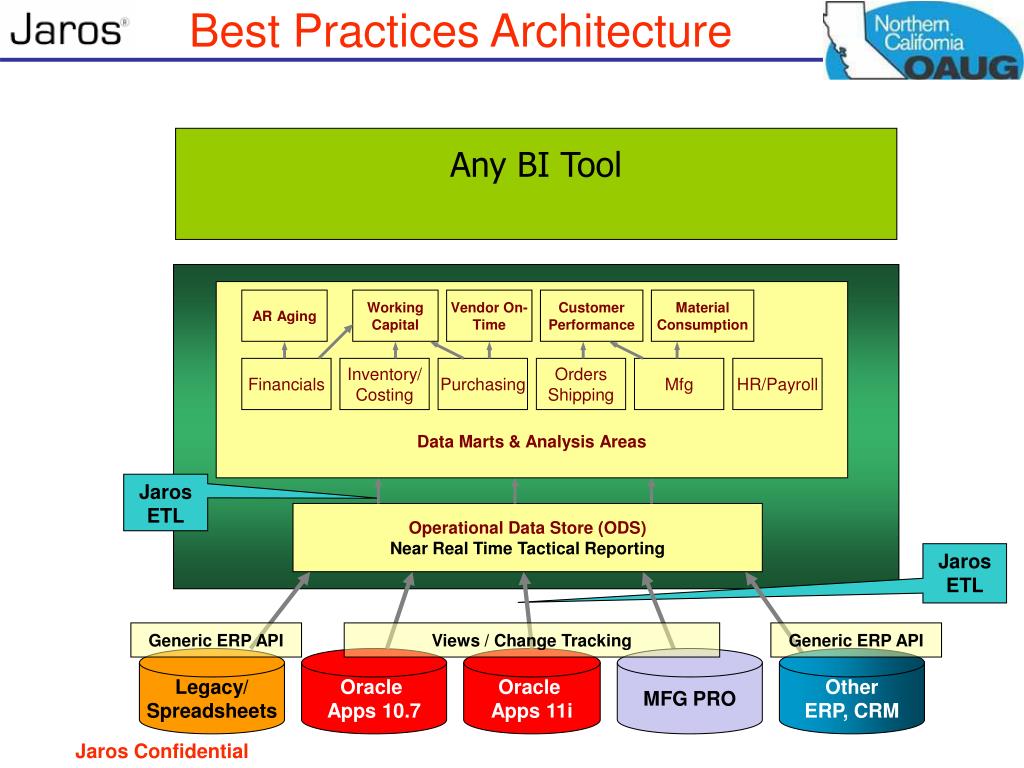 Jaros®

Best Practices Architecture

Northern California OAUG

Any BI Tool

AR Aging

Working Capital

Vendor On-Time

Customer Performance

Material Consumption

Financials

Inventory/ Costing

Purchasing

Orders Shipping

Mfg

HR/Payroll

Data Marts & Analysis Areas

Jaros ETL

Operational Data Store (ODS)
Near Real Time Tactical Reporting

Jaros ETL

Generic ERP API

Views / Change Tracking

Generic ERP API

Legacy/ Spreadsheets

Oracle Apps 10.7

Oracle Apps 11i

MFG PRO

Other ERP, CRM

Jaros Confidential